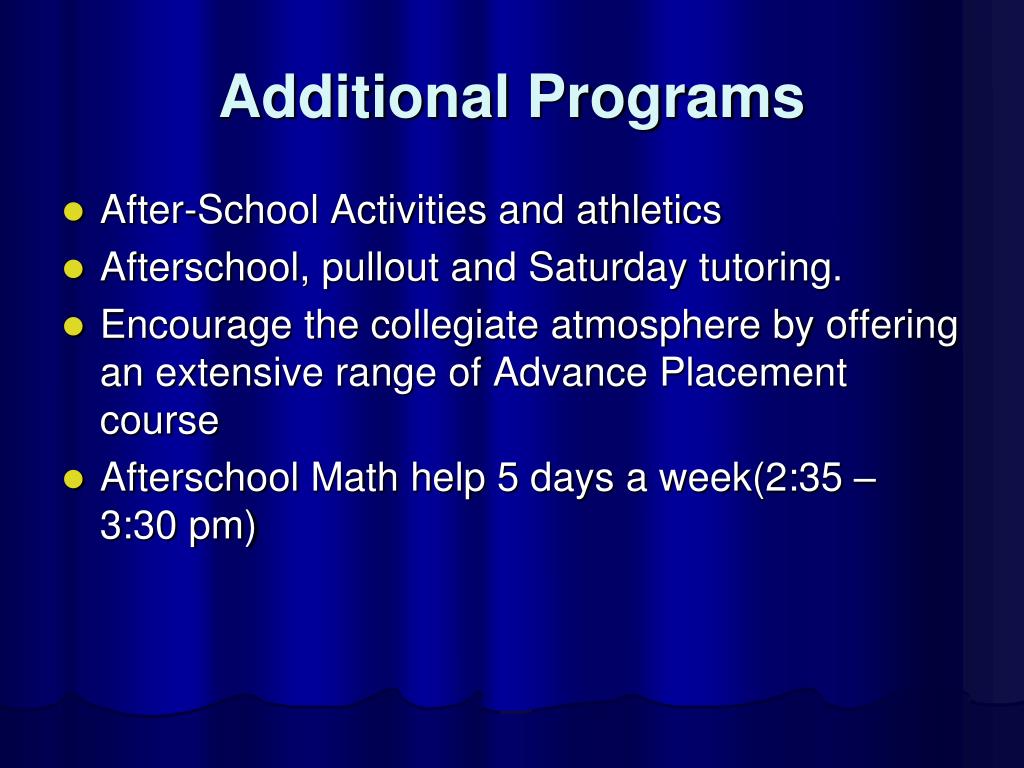 Additional Programs

- After-School Activities and athletics
- Afterschool, pullout and Saturday tutoring.
- Encourage the collegiate atmosphere by offering an extensive range of Advance Placement course
- Afterschool Math help 5 days a week(2:35 – 3:30 pm)